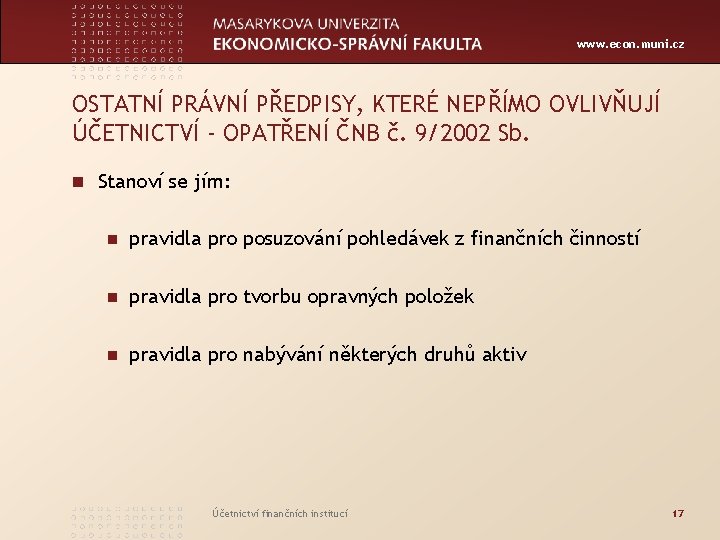 MASARYKOVA UNIVERZITA
EKONOMICKO-SPRÁVNÍ FAKULTA

www.econ.muni.cz

OSTATNÍ PRÁVNÍ PŘEDPISY, KTERÉ NEPŘÍMO OVLIVŇUJÍ ÚČETNICTVÍ - OPATŘENÍ ČNB č. 9/2002 Sb.

Stanoví se jím:

pravidla pro posuzování pohledávek z finančních činností

pravidla pro tvorbu opravných položek

pravidla pro nabývání některých druhů aktiv

Účetnictví finančních institucí

17